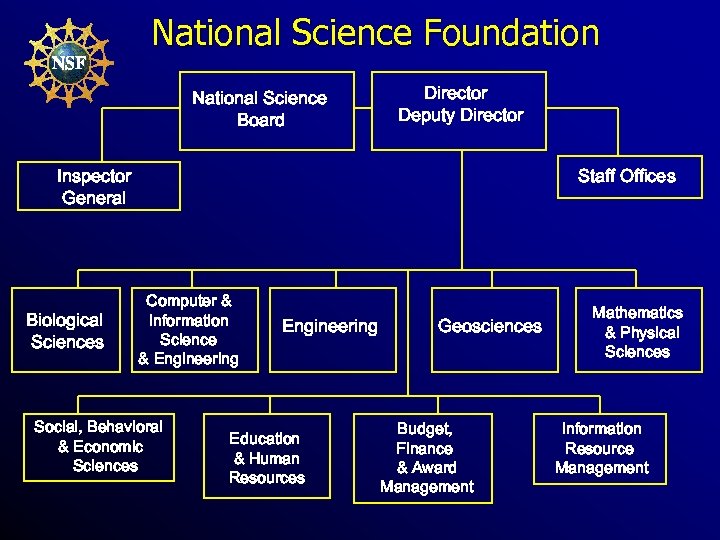 NSF

National Science Foundation

National Science Board

Director
Deputy Director

Inspector General

Staff Offices

Biological Sciences

Computer & Information Science & Engineering

Engineering

Geosciences

Mathematics & Physical Sciences

Social, Behavioral & Economic Sciences

Education & Human Resources

Budget, Finance & Award Management

Information Resource Management